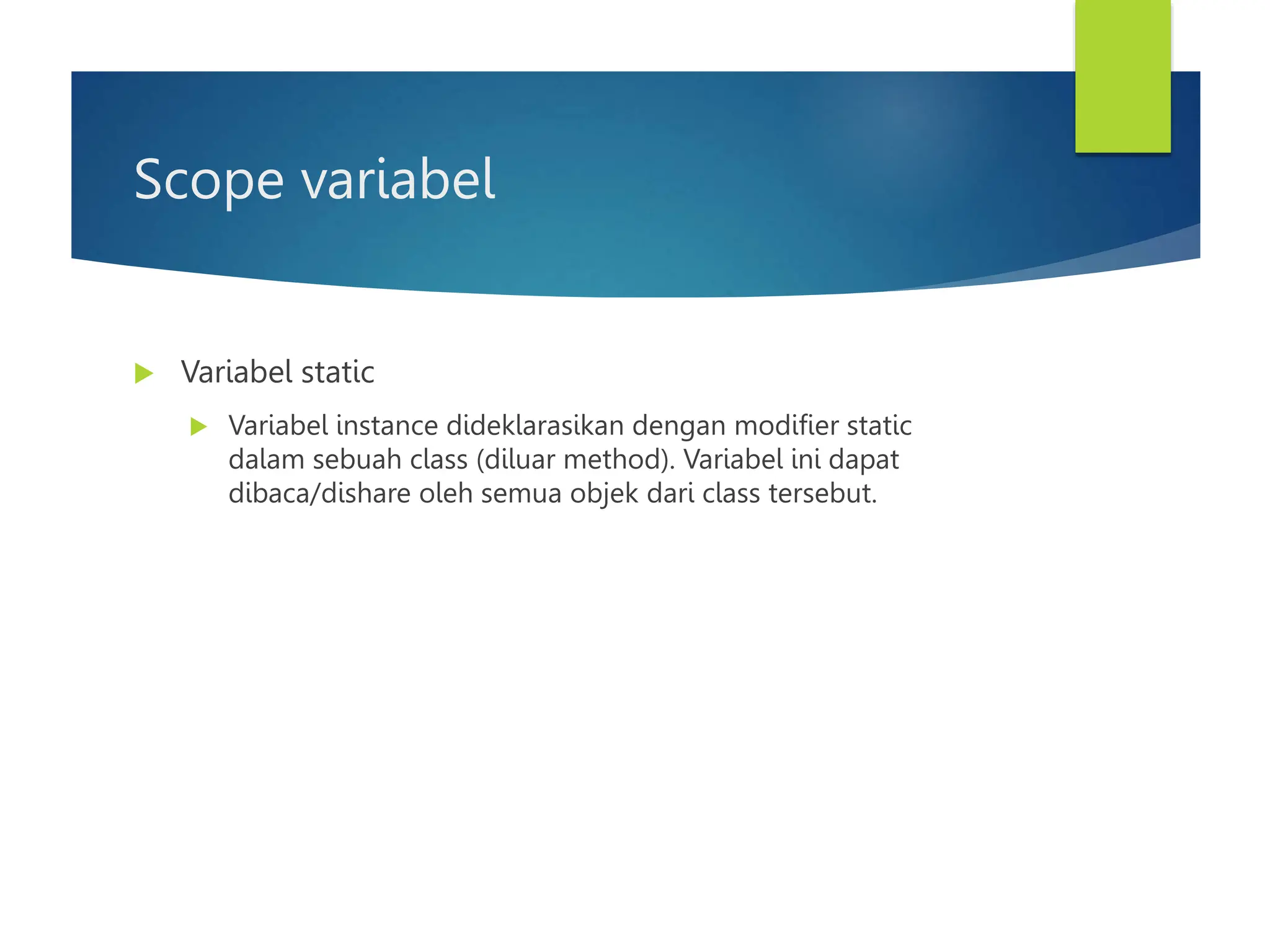 Scope variabel

Variabel static

Variabel instance dideklarasikan dengan modifier static dalam sebuah class (diluar method). Variabel ini dapat dibaca/dishare oleh semua objek dari class tersebut.